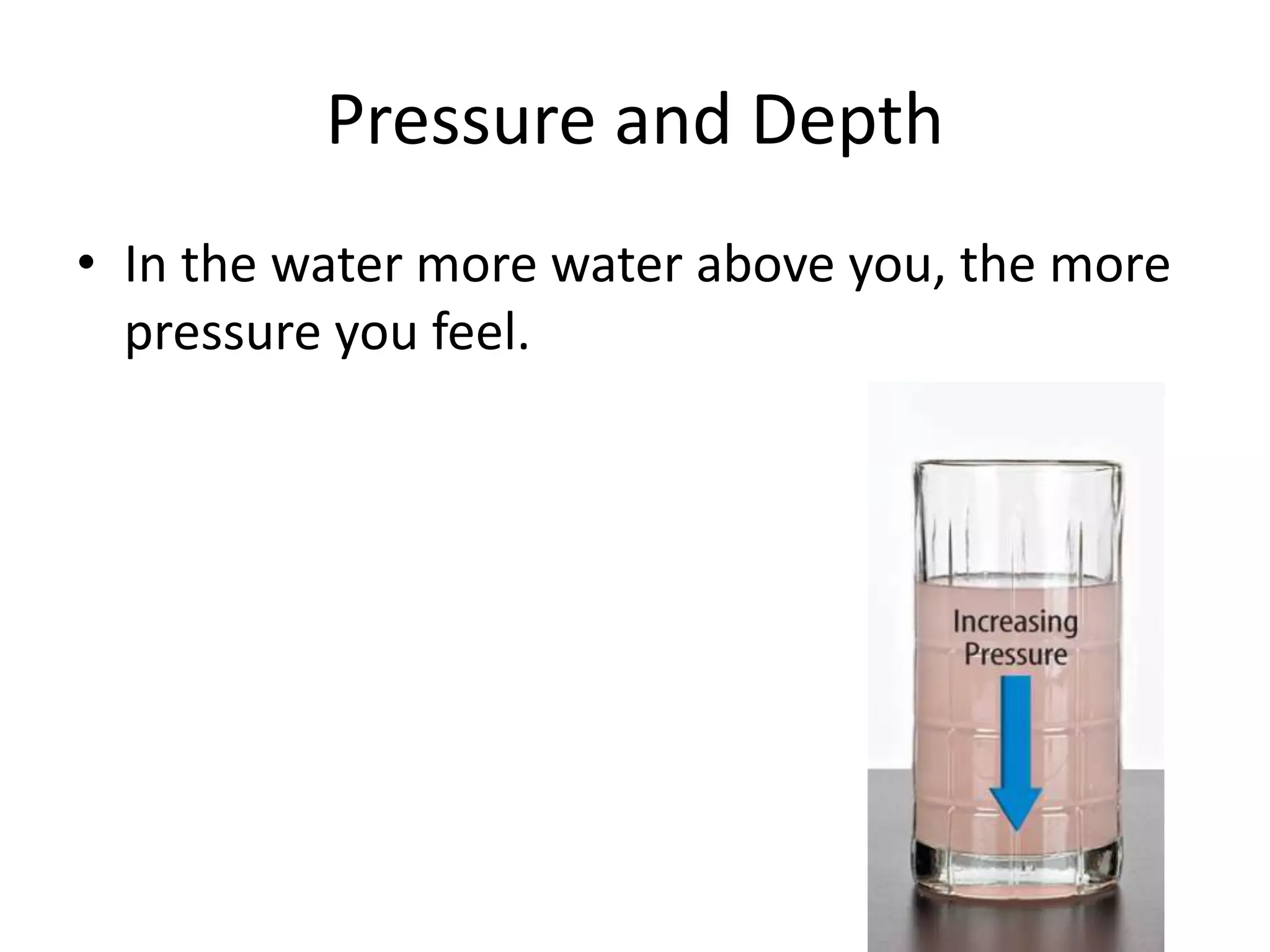 Pressure and Depth

• In the water more water above you, the more pressure you feel.

Increasing Pressure